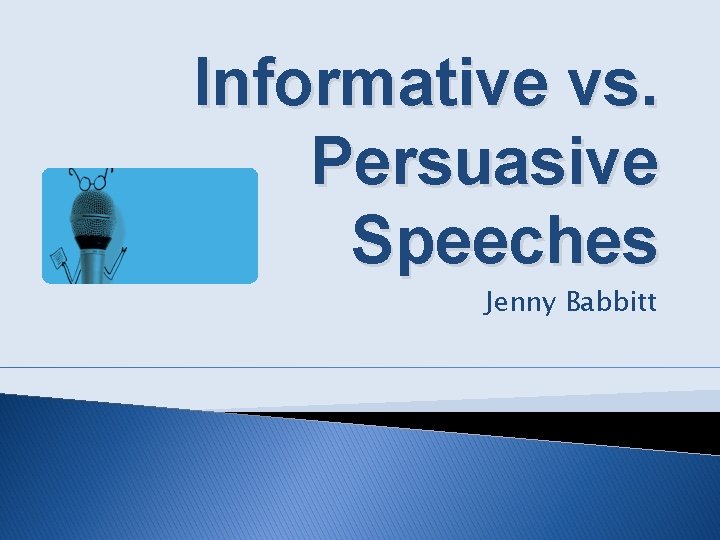 Informative vs. Persuasive Speeches

Jenny Babbitt